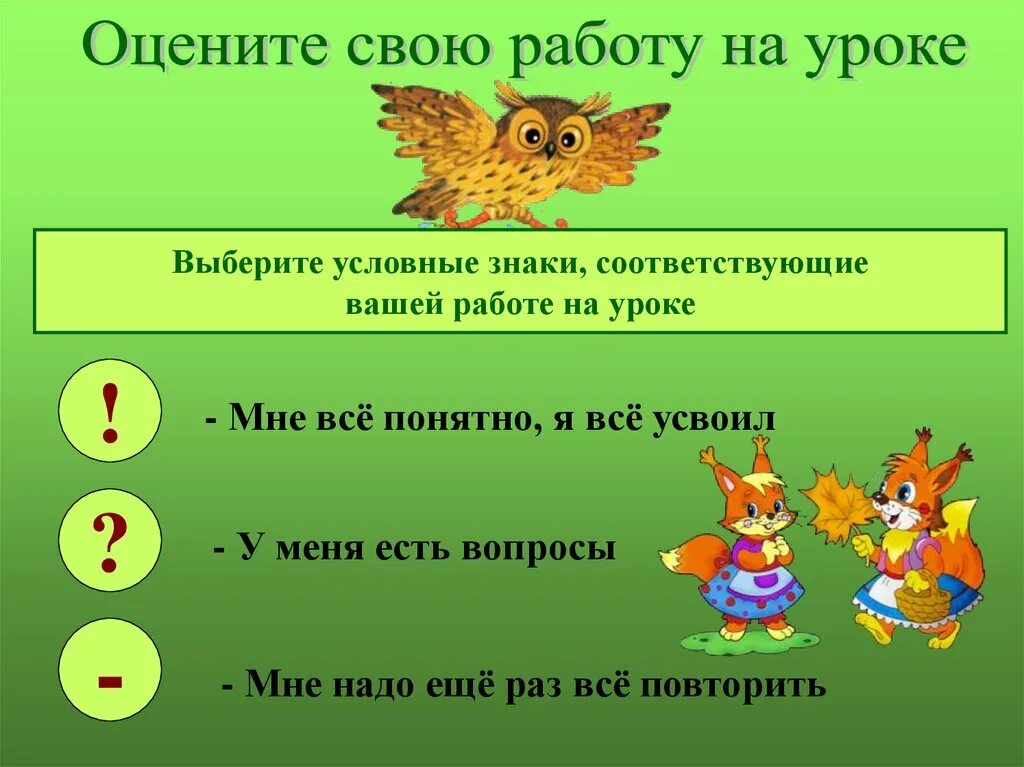 Оцените свою работу на уроке

Выберите условные знаки, соответствующие вашей работе на уроке

!

- Мне всё понятно, я всё усвоил

?

- У меня есть вопросы

-

- Мне надо ещё раз всё повторить